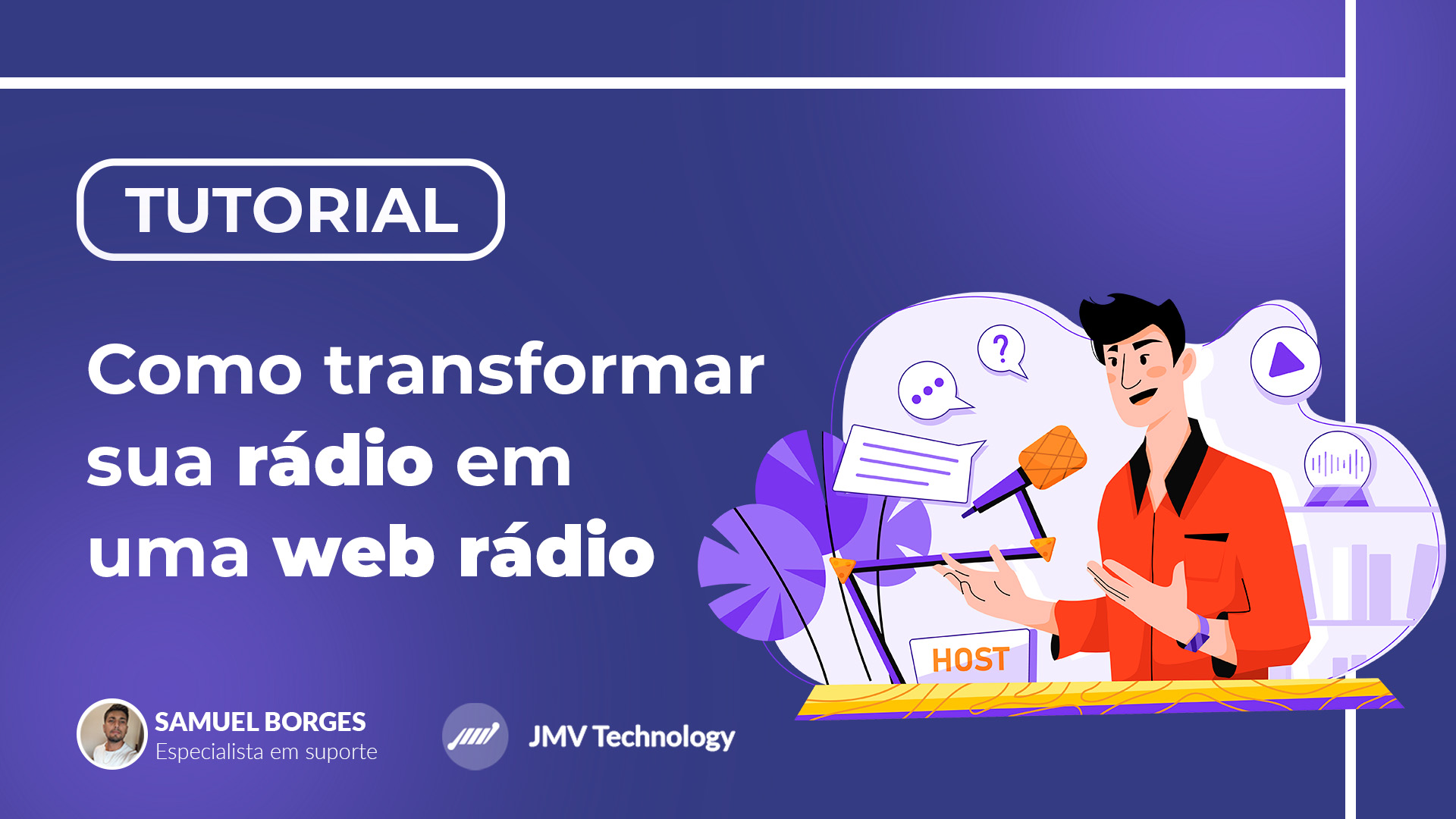 TUTORIAL

Como transformar sua rádio em uma web rádio

?

HOST

SAMUEL BORGES
Especialista em suporte

JMV Technology